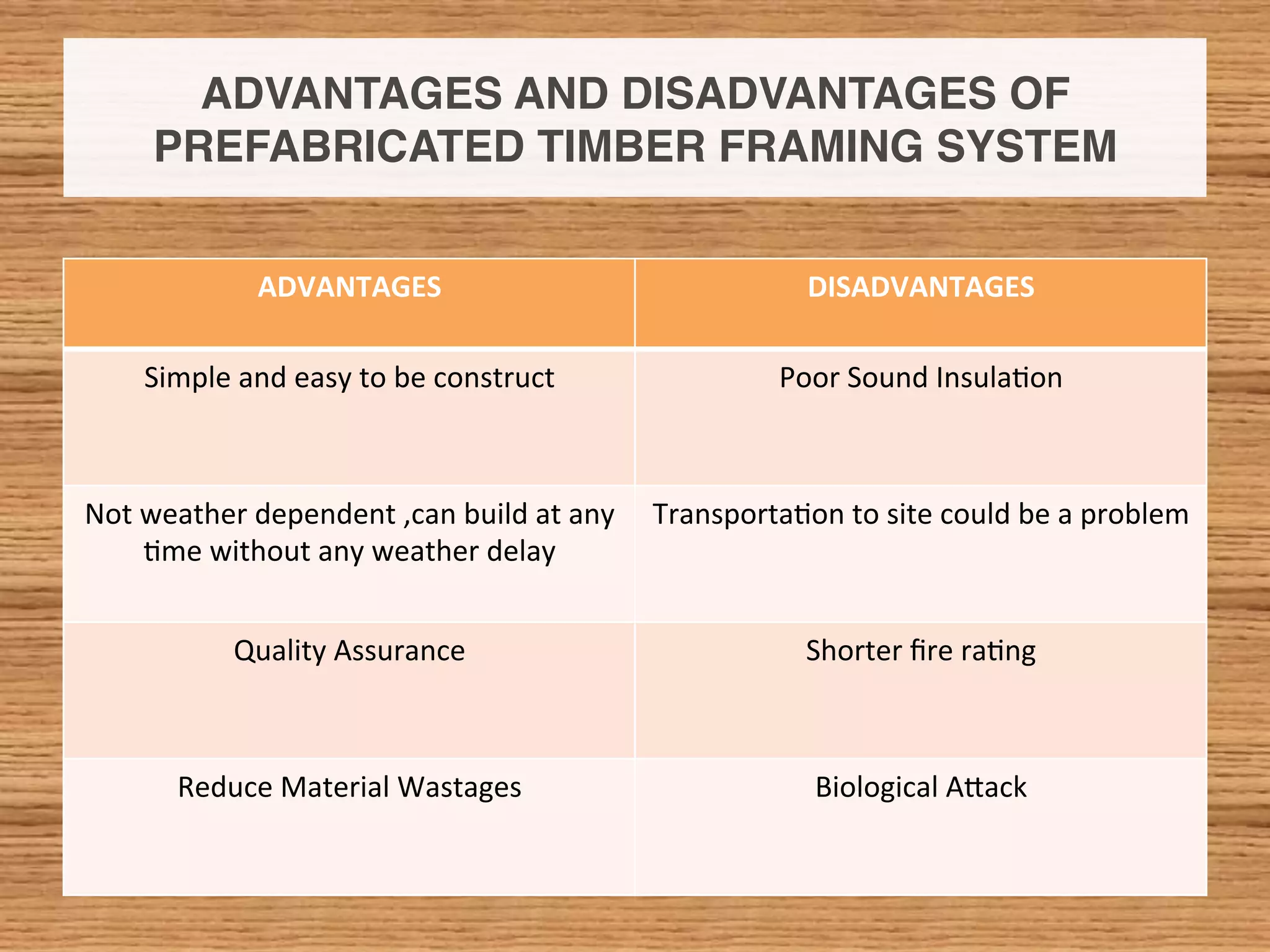 ADVANTAGES AND DISADVANTAGES OF PREFABRICATED TIMBER FRAMING SYSTEM

| ADVANTAGES | DISADVANTAGES |
|---|---|
| Simple and easy to be construct | Poor Sound Insulation |
| Not weather dependent ,can build at any time without any weather delay | Transportation to site could be a problem |
| Quality Assurance | Shorter fire rating |
| Reduce Material Wastages | Biological Attack |